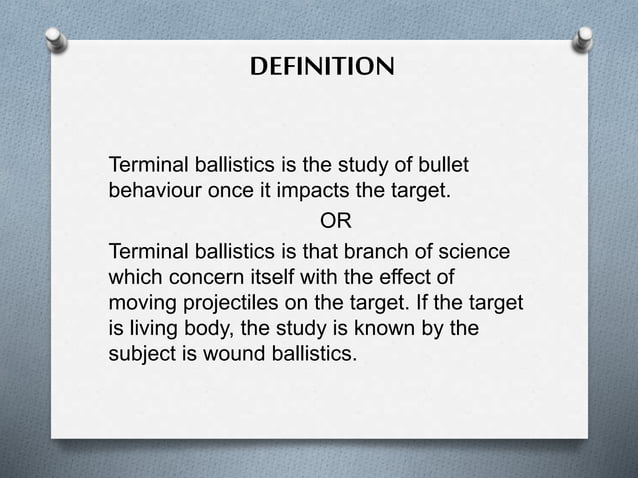 DEFINITION

Terminal ballistics is the study of bullet behaviour once it impacts the target.

OR

Terminal ballistics is that branch of science which concern itself with the effect of moving projectiles on the target. If the target is living body, the study is known by the subject is wound ballistics.